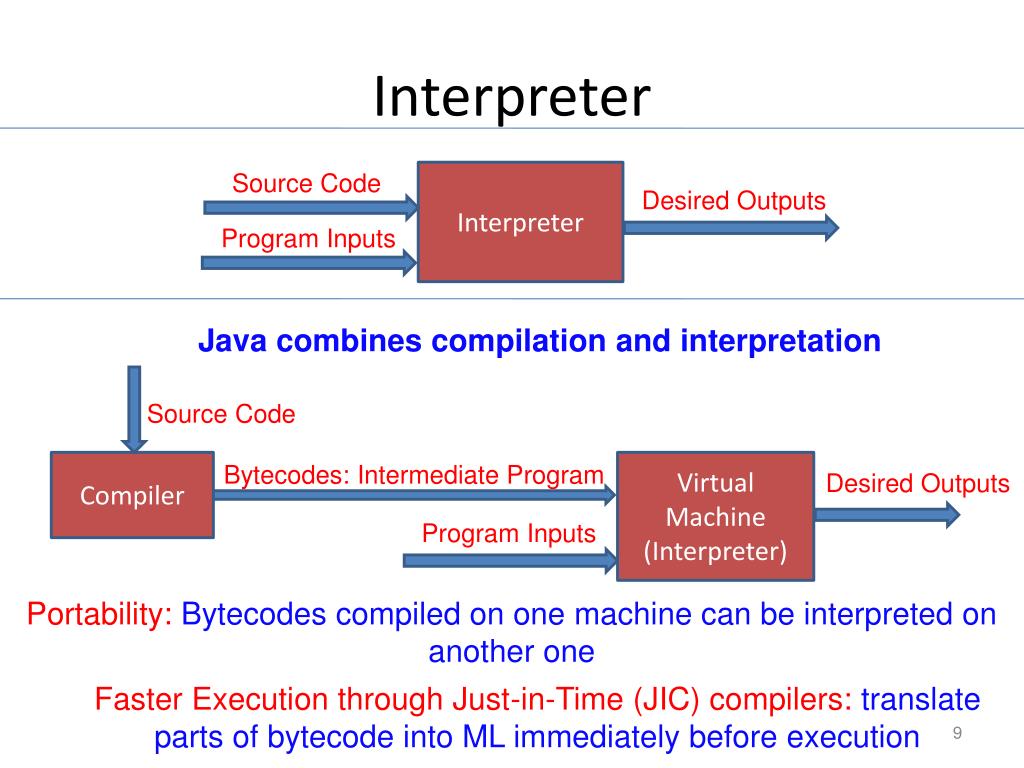 Interpreter

Source Code

Program Inputs

Interpreter

Desired Outputs

Java combines compilation and interpretation

Source Code

Compiler

Bytecodes: Intermediate Program

Program Inputs

Virtual Machine (Interpreter)

Desired Outputs

Portability: Bytecodes compiled on one machine can be interpreted on another one

Faster Execution through Just-in-Time (JIC) compilers: translate parts of bytecode into ML immediately before execution

9